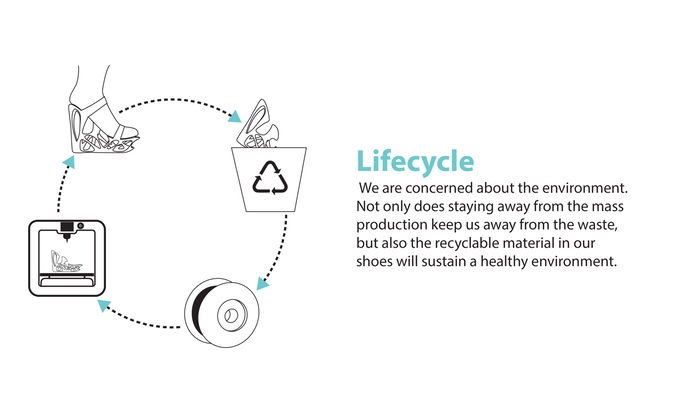 Lifecycle

We are concerned about the environment. Not only does staying away from the mass production keep us away from the waste, but also the recyclable material in our shoes will sustain a healthy environment.